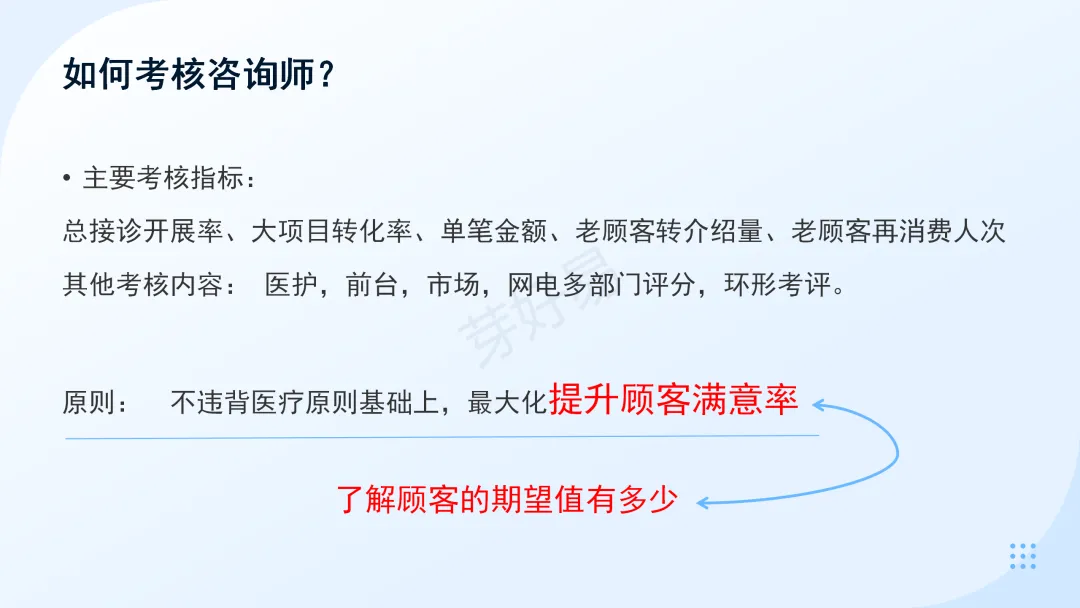 如何考核咨询师？

• 主要考核指标：
总接诊开展率、大项目转化率、单笔金额、老顾客转介绍量、老顾客再消费人次
其他考核内容： 医护，前台，市场，网电多部门评分，环形考评。

芽好易

原则： 不违背医疗原则基础上，最大化提升顾客满意率

了解顾客的期望值有多少